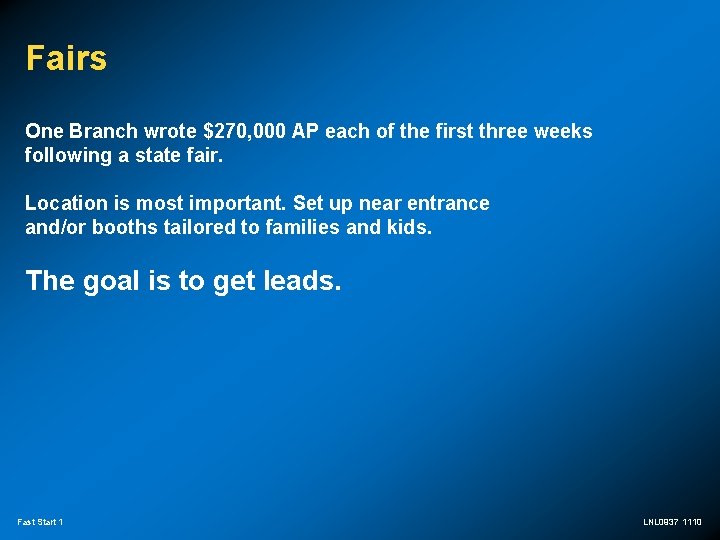 Fairs

One Branch wrote \$270,000 AP each of the first three weeks following a state fair.

Location is most important. Set up near entrance and/or booths tailored to families and kids.

The goal is to get leads.

Fast Start 1

LNL0937 1110